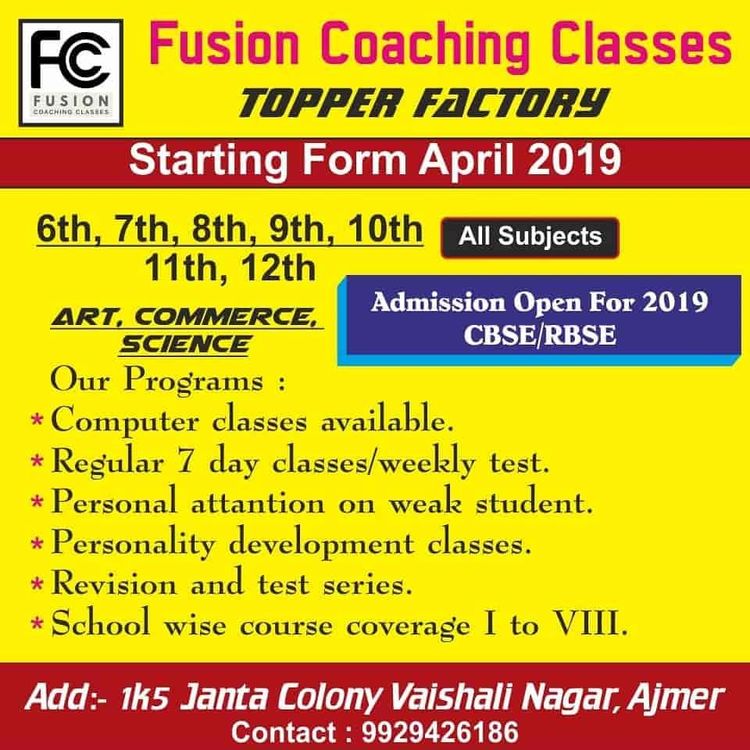 FC
FUSION
COACHING CLASSES

Fusion Coaching Classes
TOPPER FACTORY

Starting Form April 2019

6th, 7th, 8th, 9th, 10th
11th, 12th

All Subjects

ART, COMMERCE, SCIENCE

Admission Open For 2019
CBSE/RBSE

Our Programs :
* Computer classes available.
* Regular 7 day classes/weekly test.
* Personal attantion on weak student.
* Personality development classes.
* Revision and test series.
* School wise course coverage I to VIII.

Add:- 1k5 Janta Colony Vaishali Nagar, Ajmer
Contact : 9929426186